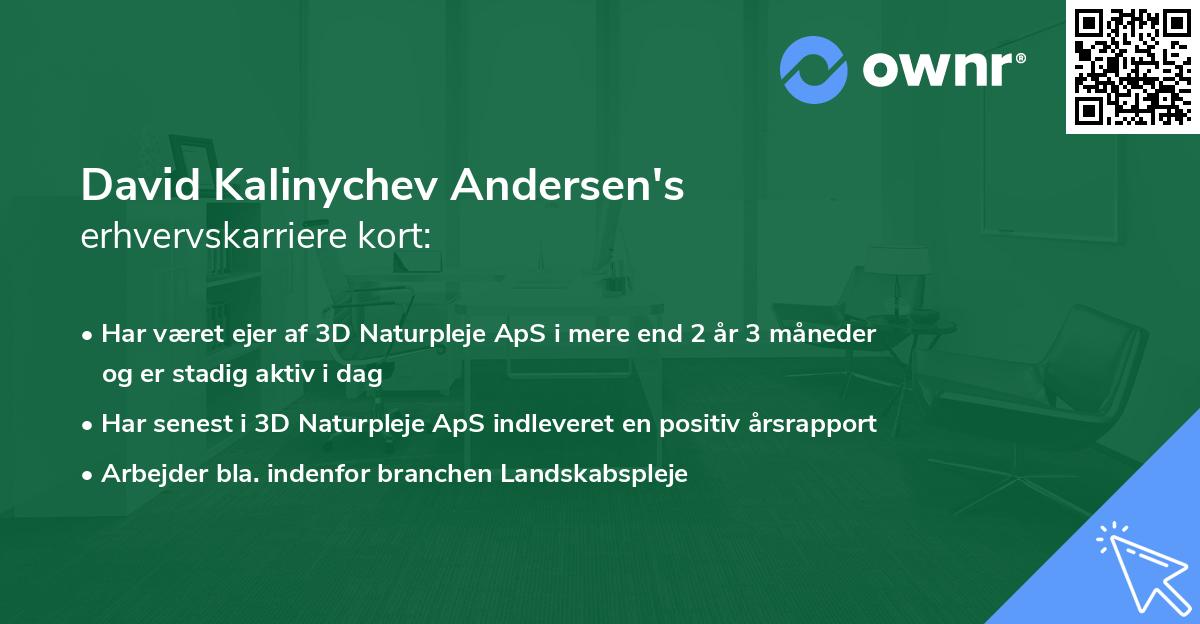 ownr®

David Kalinychev Andersen's
erhvervskarriere kort:

• Har været ejer af 3D Naturpleje ApS i mere end 2 år 3 måneder og er stadig aktiv i dag
• Har senest i 3D Naturpleje ApS indleveret en positiv årsrapport
• Arbejder bla. indenfor branchen Landskabspleje